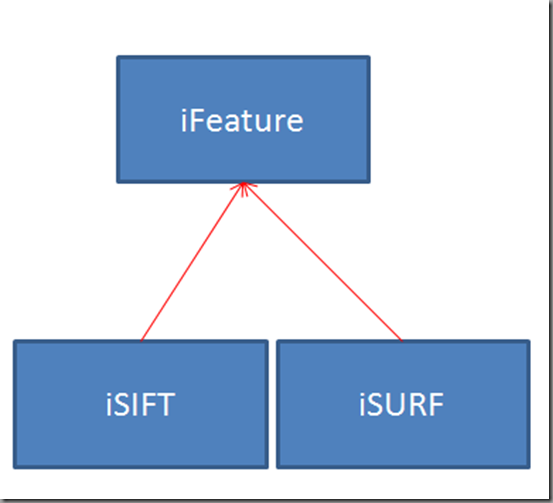 iFeature

iSIFT

iSURF